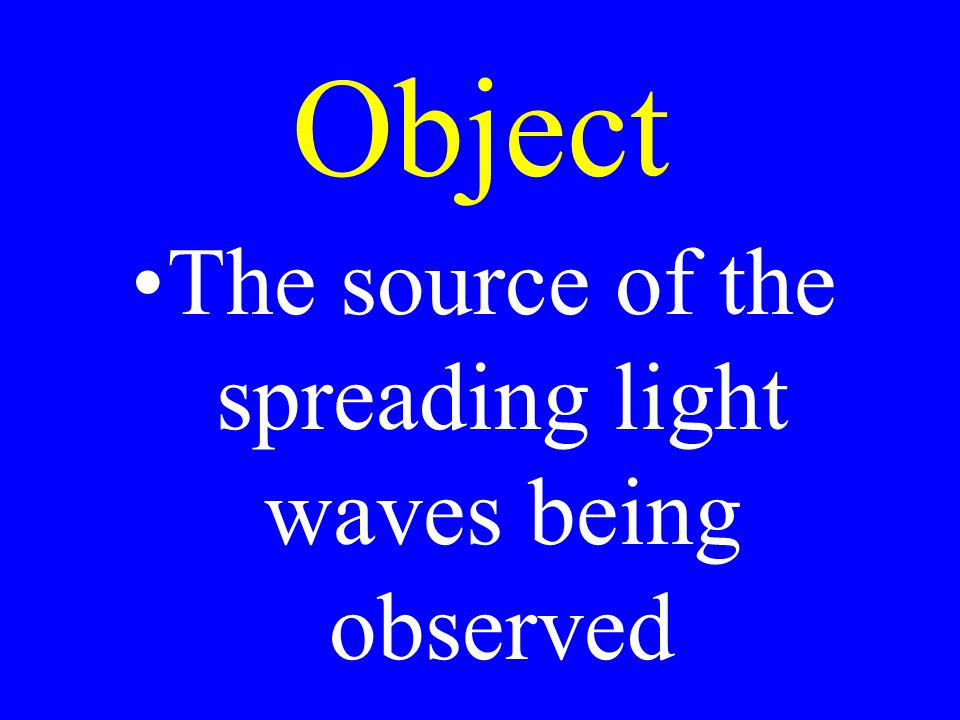 Object

•The source of the spreading light waves being observed